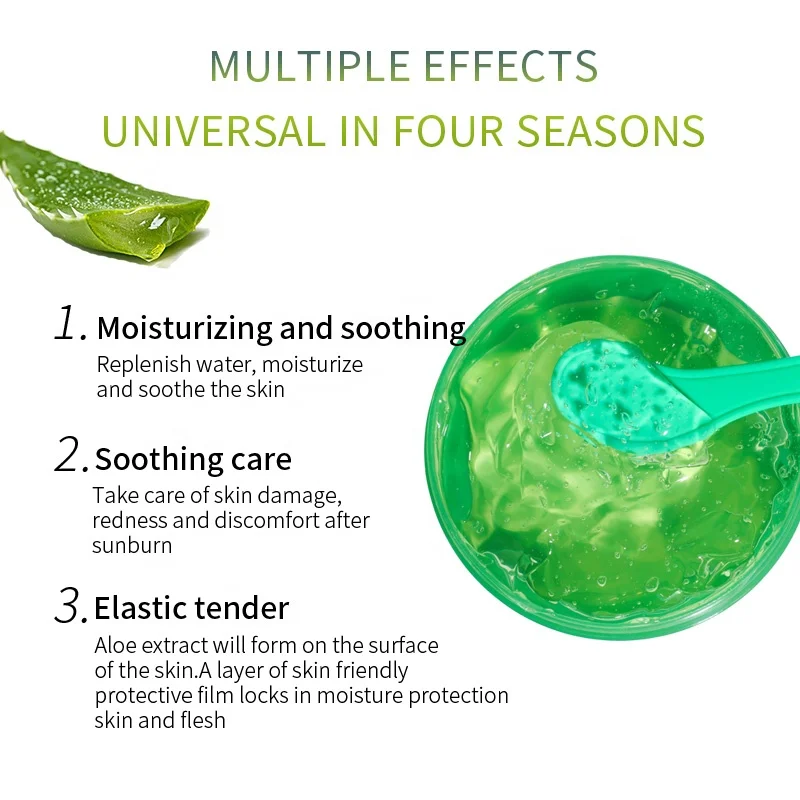 MULTIPLE EFFECTS
UNIVERSAL IN FOUR SEASONS

1. Moisturizing and soothing
Replenish water, moisturize and soothe the skin

2. Soothing care
Take care of skin damage, redness and discomfort after sunburn

3. Elastic tender
Aloe extract will form on the surface of the skin.A layer of skin friendly protective film locks in moisture protection skin and flesh